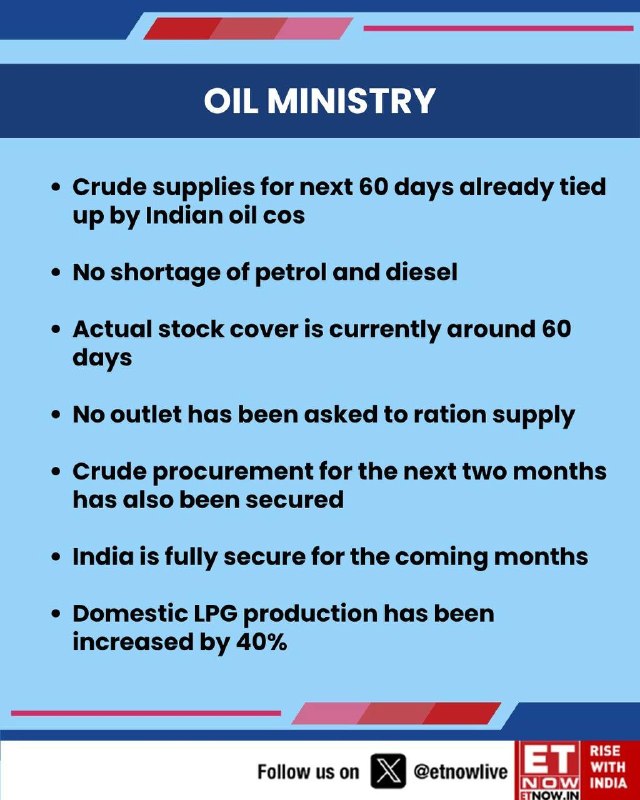 OIL MINISTRY

• Crude supplies for next 60 days already tied up by Indian oil cos

• No shortage of petrol and diesel

• Actual stock cover is currently around 60 days

• No outlet has been asked to ration supply

• Crude procurement for the next two months has also been secured

• India is fully secure for the coming months

• Domestic LPG production has been increased by 40%

Follow us on @etnowlive

ET NOW ETNOW.IN

RISE WITH INDIA